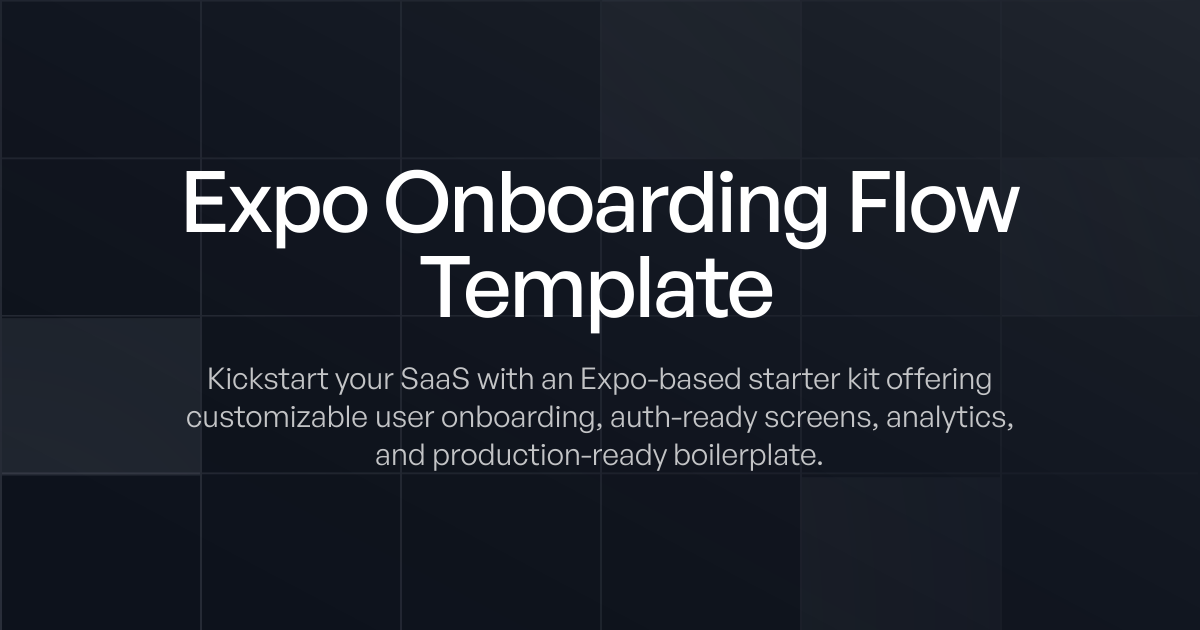 Expo Onboarding Flow Template

Kickstart your SaaS with an Expo-based starter kit offering customizable user onboarding, auth-ready screens, analytics, and production-ready boilerplate.